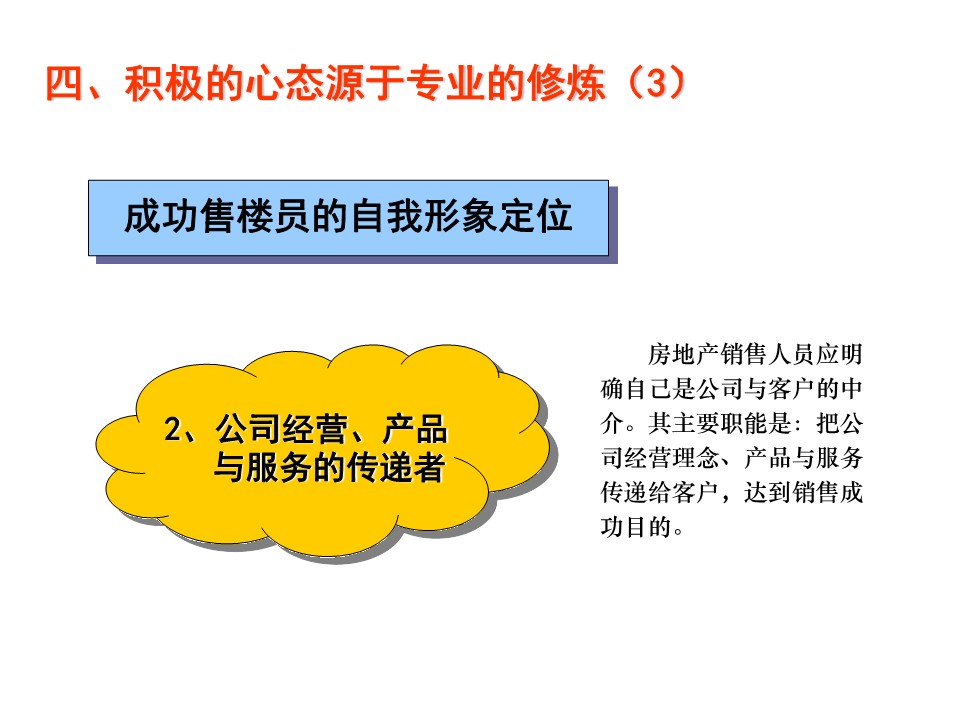 四、积极的心态源于专业的修炼（3）

成功售楼员的自我形象定位

2、公司经营、产品与服务的传递者

房地产销售人员应明确自己是公司与客户的中介。其主要职能是：把公司经营理念、产品与服务传递给客户，达到销售成功目的。